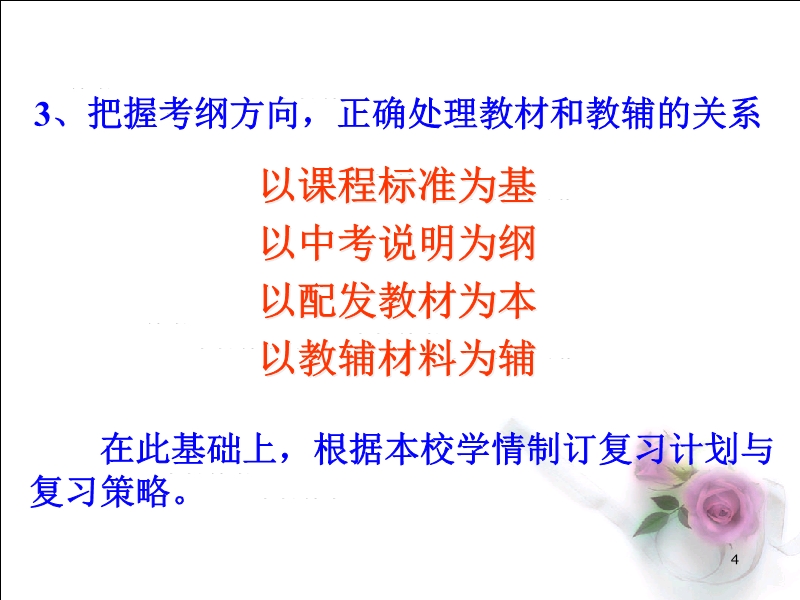 3、把握考纲方向，正确处理教材和教辅的关系

以课程标准为基
以中考说明为纲
以配发教材为本
以教辅材料为辅

在此基础上，根据本校学情制订复习计划与复习策略。

4